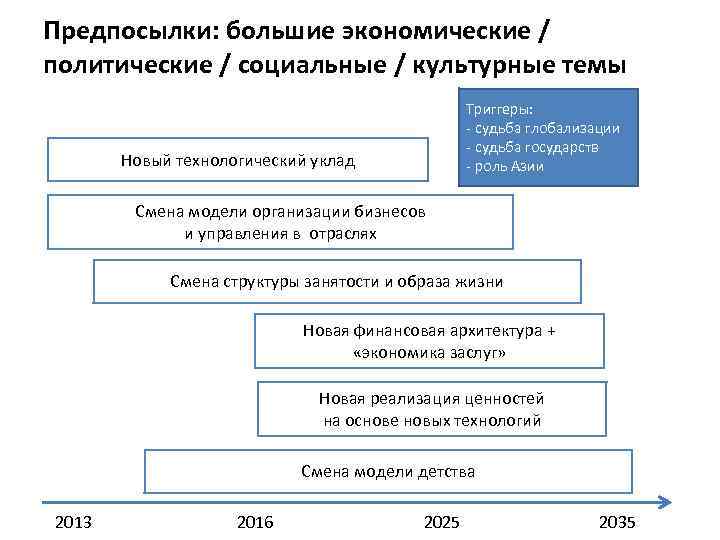 Предпосылки: большие экономические / политические / социальные / культурные темы

Триггеры:
- судьба глобализации
- судьба государств
- роль Азии

Новый технологический уклад

Смена модели организации бизнесов и управления в отраслях

Смена структуры занятости и образа жизни

Новая финансовая архитектура + «экономика заслуг»

Новая реализация ценностей на основе новых технологий

Смена модели детства

2013 2016 2025 2035